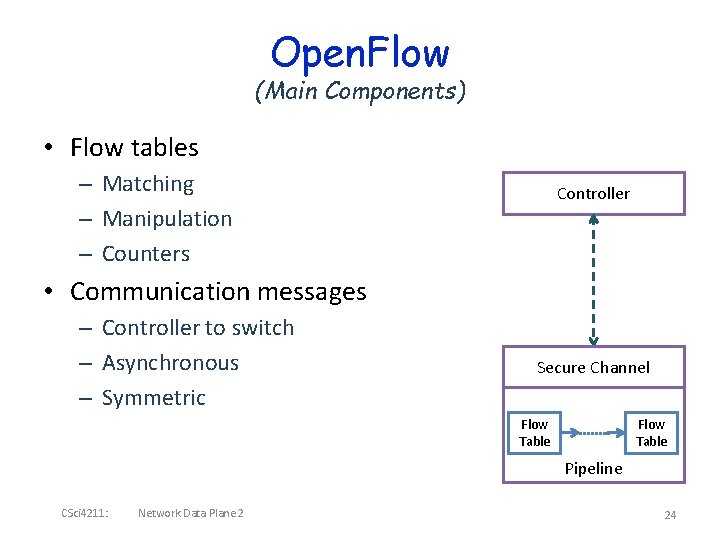 OpenFlow
(Main Components)

• Flow tables
– Matching
– Manipulation
– Counters

• Communication messages
– Controller to switch
– Asynchronous
– Symmetric

Controller

Secure Channel

Flow Table

Flow Table

Pipeline

CSci4211: Network Data Plane 2

24